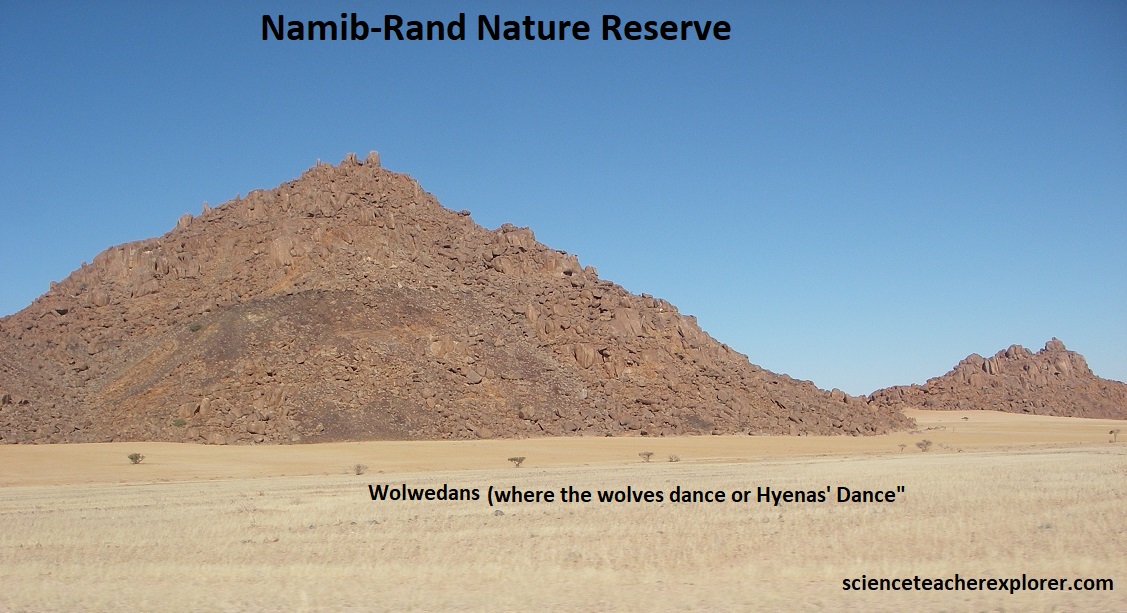 Namib-Rand Nature Reserve

Wolwedans (where the wolves dance or Hyenas' Dance"

scienceteacherexplorer.com